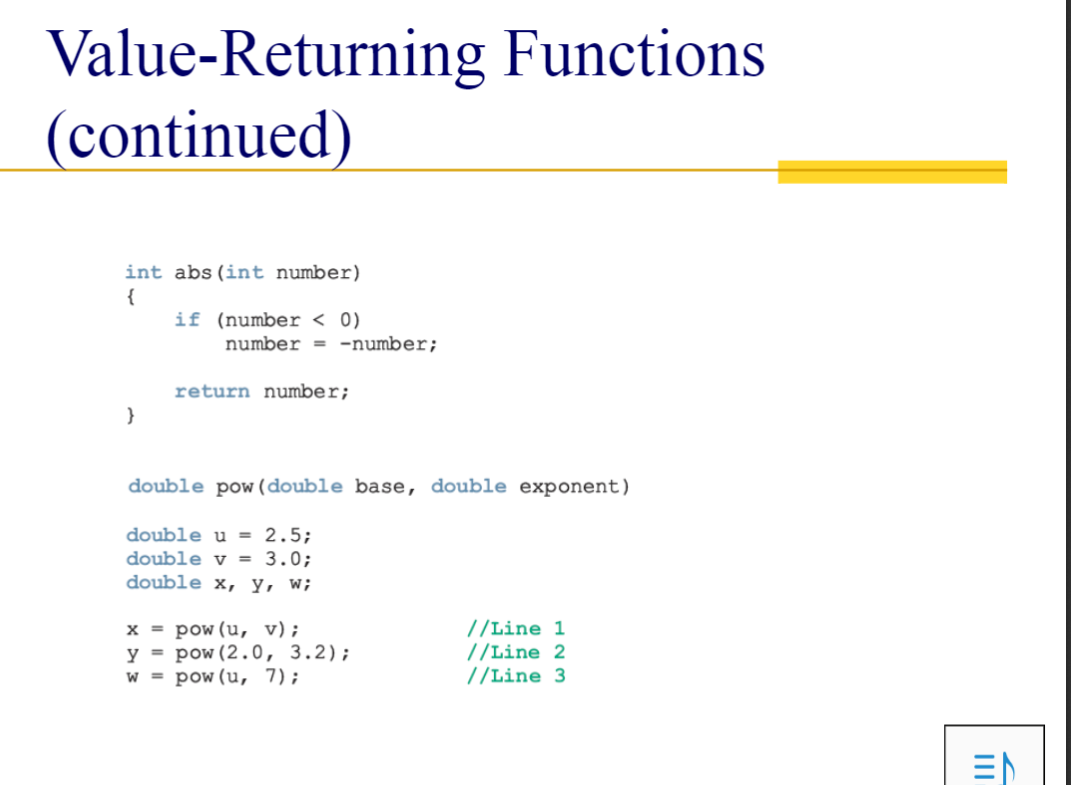 Value-Returning Functions (continued)

int abs(int number)
{
    if (number < 0)
        number = -number;

    return number;
}

double pow(double base, double exponent)

double u = 2.5;
double v = 3.0;
double x, y, w;

x = pow(u, v);          //Line 1
y = pow(2.0, 3.2);      //Line 2
w = pow(u, 7);          //Line 3